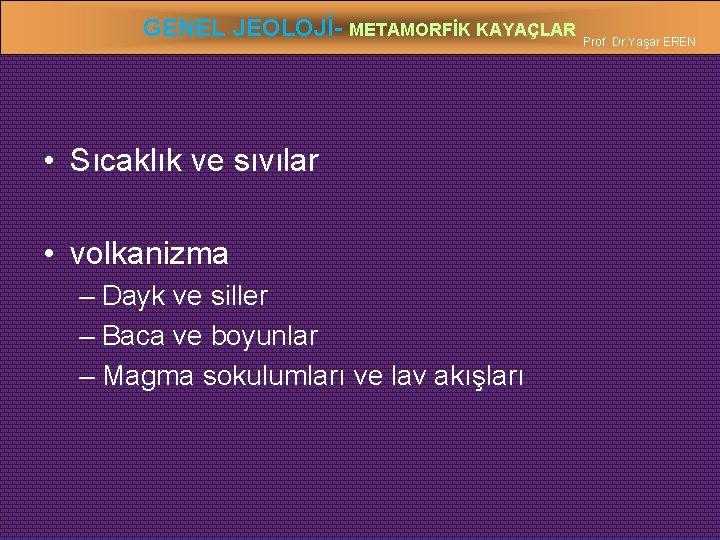 GENEL JEOLOJİ- METAMORFİK KAYAÇLAR Prof. Dr.Yaşar EREN

• Sıcaklık ve sıvılar

• volkanizma
– Dayk ve siller
– Baca ve boyunlar
– Magma sokulumları ve lav akışları